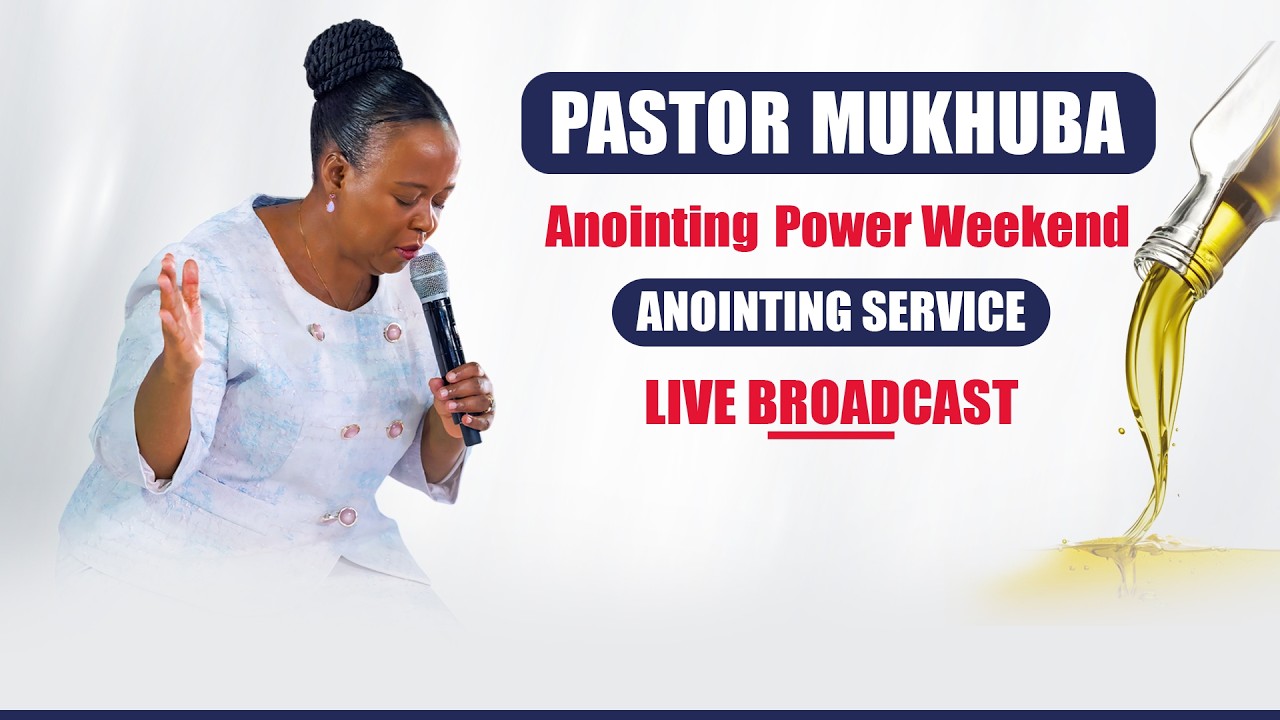 PASTOR MUKHUBA

Anointing Power Weekend

ANOINTING SERVICE

LIVE BROADCAST